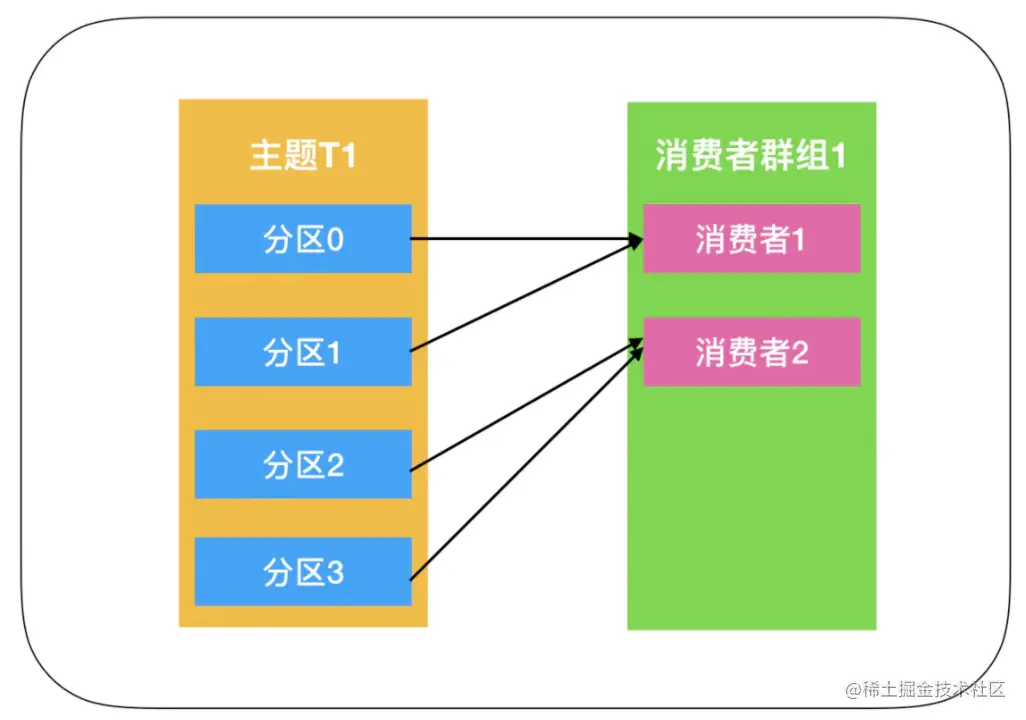 主题T1

分区0

分区1

分区2

分区3

消费者群组1

消费者1

消费者2

@稀土掘金技术社区